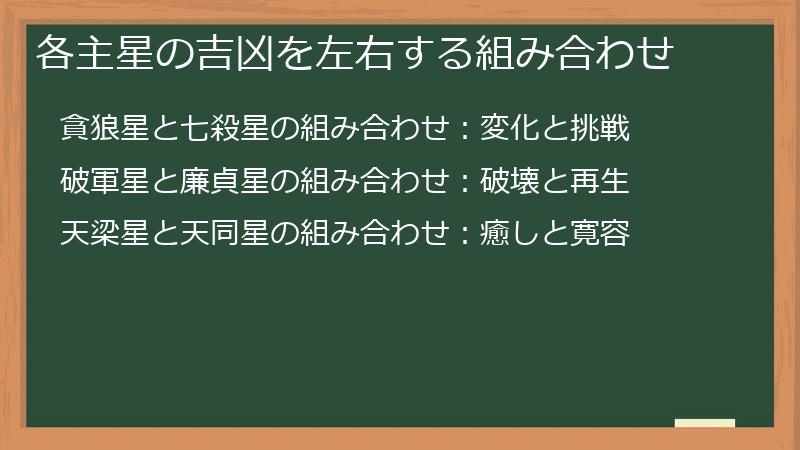 各主星の吉凶を左右する組み合わせ

貪狼星と七殺星の組み合わせ：変化と挑戦

破軍星と廉貞星の組み合わせ：破壊と再生

天梁星と天同星の組み合わせ：癒しと寛容